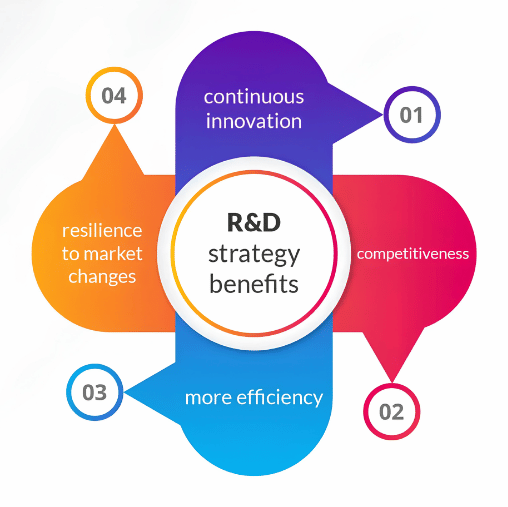 R&D
strategy
benefits

01
continuous innovation

02
competitiveness

03
more efficiency

04
resilience to market changes